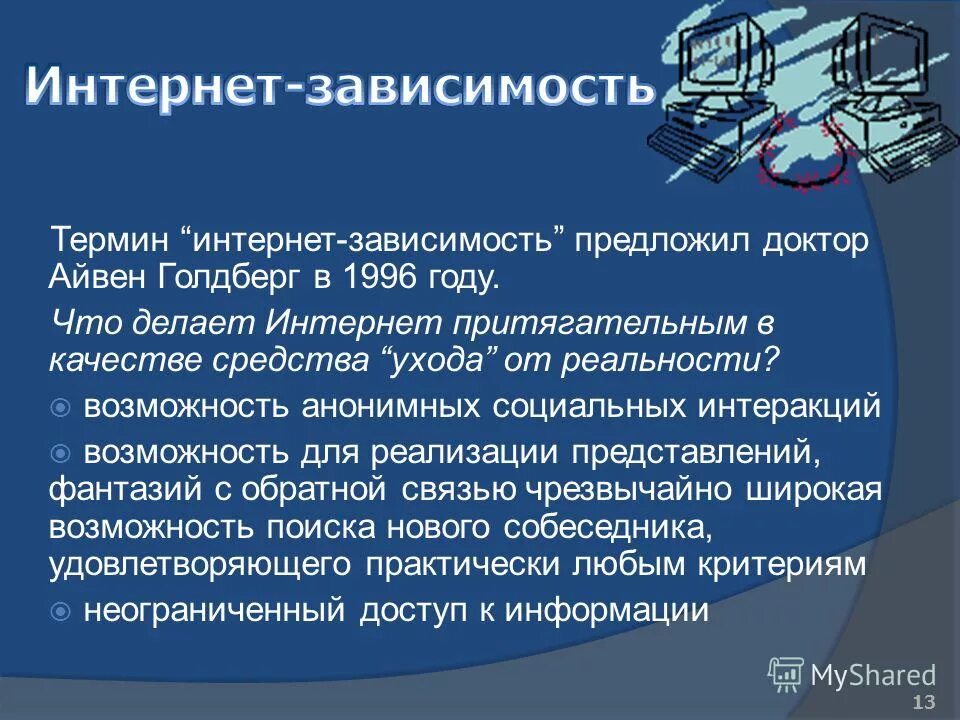 Интернет-зависимость

Термин “интернет-зависимость” предложил доктор Айвен Голдберг в 1996 году.

Что делает Интернет притягательным в качестве средства “ухода” от реальности?

возможность анонимных социальных интеракций

возможность для реализации представлений, фантазий с обратной связью чрезвычайно широкая возможность поиска нового собеседника, удовлетворяющего практически любым критериям

неограниченный доступ к информации

MyShared

13